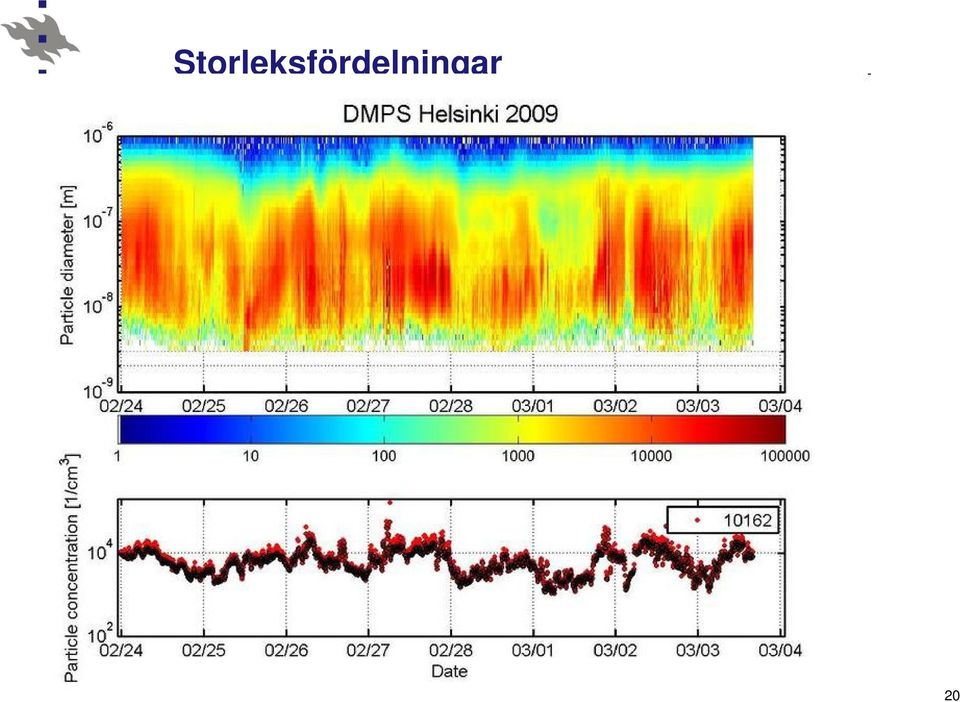 Storleksfördelningar

DMPS Helsinki 2009

Particle diameter [m]

$10^{-6}$
$10^{-7}$
$10^{-8}$
$10^{-9}$

02/24 02/25 02/26 02/27 02/28 03/01 03/02 03/03 03/04

1 10 100 1000 10000 100000

Particle concentration [1/cm$^3$]

$10^4$
$10^2$

10162

02/24 02/25 02/26 02/27 02/28 03/01 03/02 03/03 03/04

Date

20